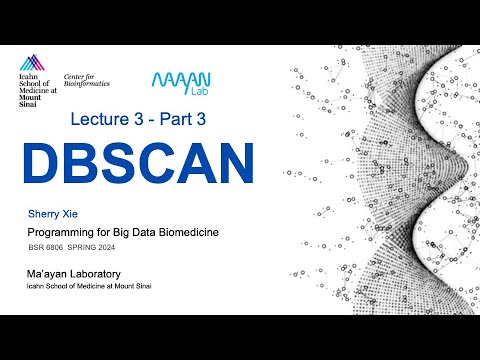 Icahn School of Medicine at Mount Sinai

Center for Bioinformatics

MAAYAN Lab

Lecture 3 - Part 3

DBSCAN

Sherry Xie

Programming for Big Data Biomedicine

BSR 6806 SPRING 2024

Ma'ayan Laboratory

Icahn School of Medicine at Mount Sinai